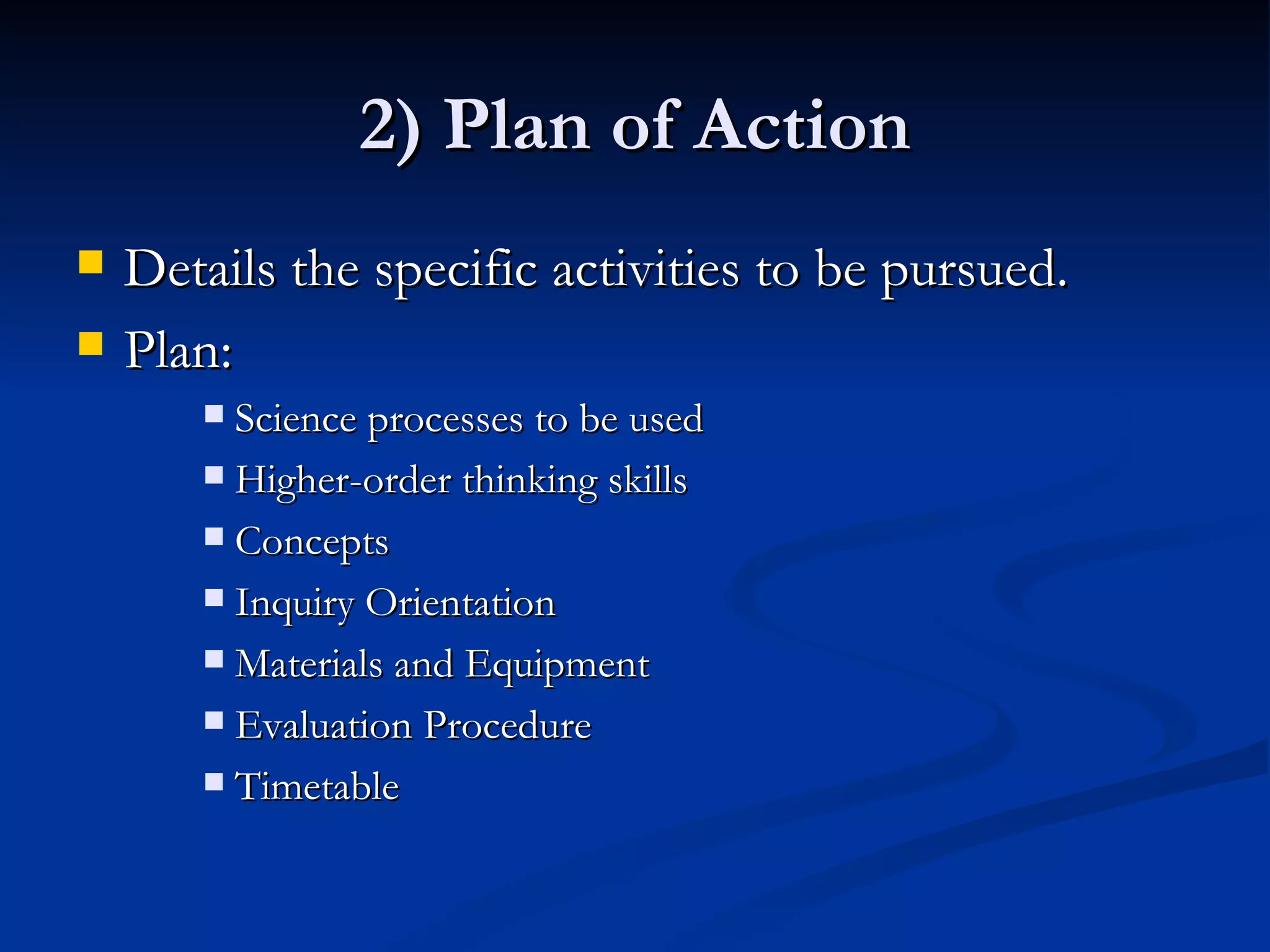 2) Plan of Action

Details the specific activities to be pursued.

Plan:

Science processes to be used

Higher-order thinking skills

Concepts

Inquiry Orientation

Materials and Equipment

Evaluation Procedure

Timetable